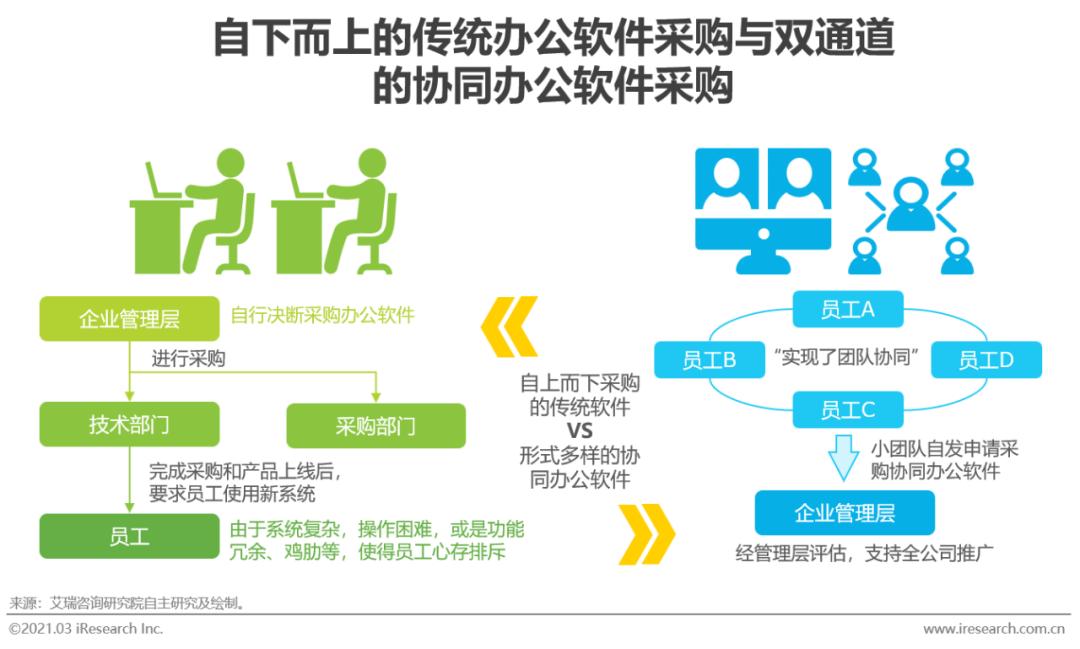 自下而上的传统办公软件采购与双通道的协同办公软件采购

企业管理层 自行决断采购办公软件

进行采购

技术部门

采购部门

完成采购和产品上线后，要求员工使用新系统

员工 由于系统复杂，操作困难，或是功能冗余、鸡肋等，使得员工心存排斥

自上而下采购的传统软件
VS
形式多样的协同办公软件

员工A

员工B

“实现了团队协同”

员工D

员工C

小团队自发申请采购协同办公软件

企业管理层

经管理层评估，支持全公司推广

来源：艾瑞咨询研究院自主研究及绘制。

©2021.03 iResearch Inc.

www.iresearch.com.cn